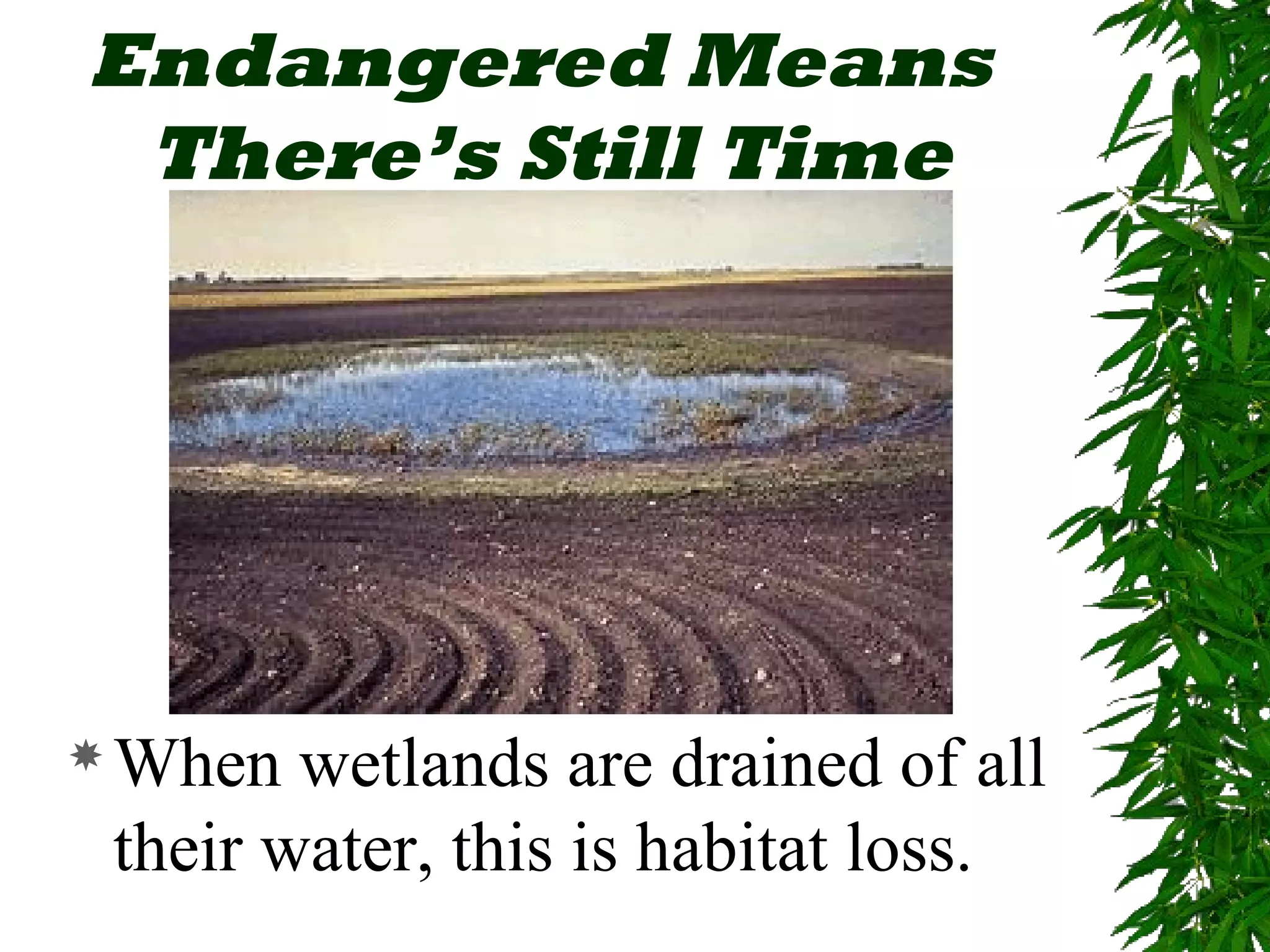 Endangered Means There's Still Time

When wetlands are drained of all their water, this is habitat loss.